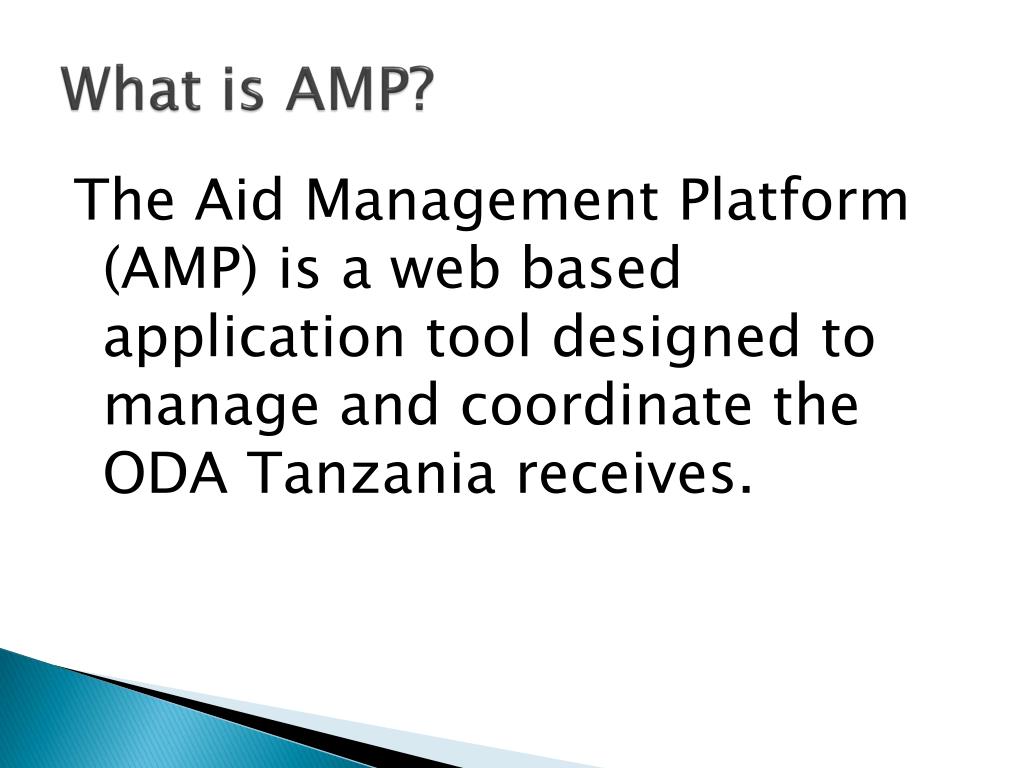 What is AMP?

The Aid Management Platform (AMP) is a web based application tool designed to manage and coordinate the ODA Tanzania receives.